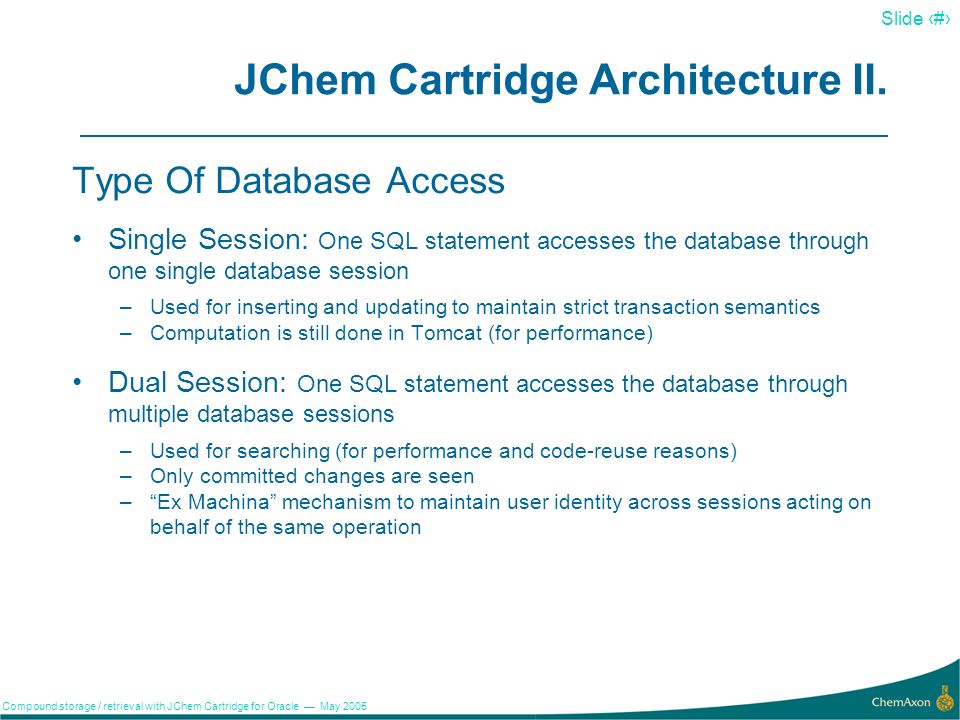 Slide ‹#›

JChem Cartridge Architecture II.

Type Of Database Access

• Single Session: One SQL statement accesses the database through one single database session
– Used for inserting and updating to maintain strict transaction semantics
– Computation is still done in Tomcat (for performance)

• Dual Session: One SQL statement accesses the database through multiple database sessions
– Used for searching (for performance and code-reuse reasons)
– Only committed changes are seen
– “Ex Machina” mechanism to maintain user identity across sessions acting on behalf of the same operation

Compound storage / retrieval with JChem Cartridge for Oracle — May 2005

ChemAxon